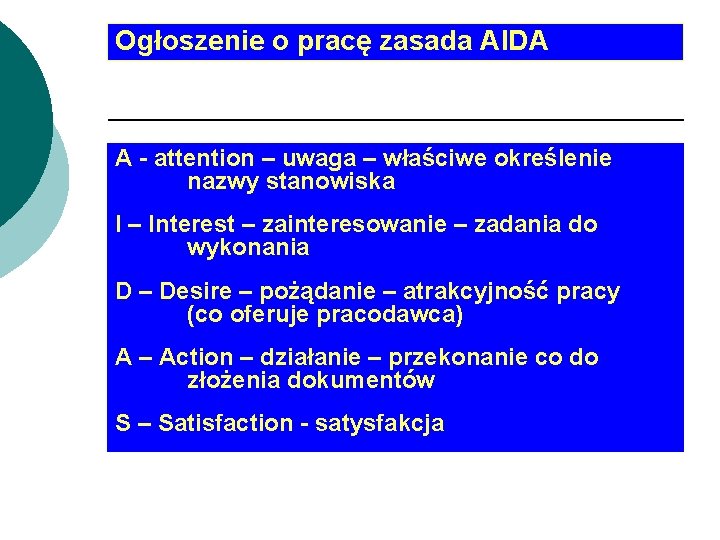 Ogłoszenie o pracę zasada AIDA

A - attention – uwaga – właściwe określenie nazwy stanowiska

I – Interest – zainteresowanie – zadania do wykonania

D – Desire – pożądanie – atrakcyjność pracy (co oferuje pracodawca)

A – Action – działanie – przekonanie co do złożenia dokumentów

S – Satisfaction - satysfakcja